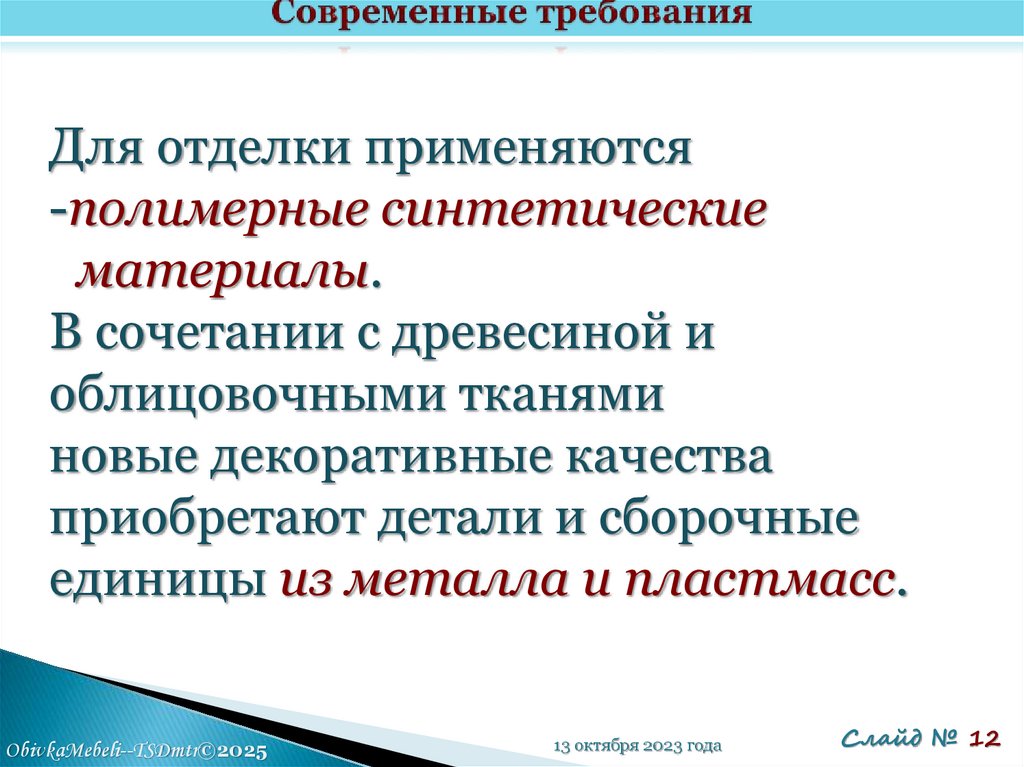 Современные требования

Для отделки применяются
-полимерные синтетические материалы.
В сочетании с древесиной и облицовочными тканями
новые декоративные качества приобретают детали и сборочные единицы из металла и пластмасс.

ObivkaMebeli--TSDmtr©2025

13 октября 2023 года

Слайд № 12